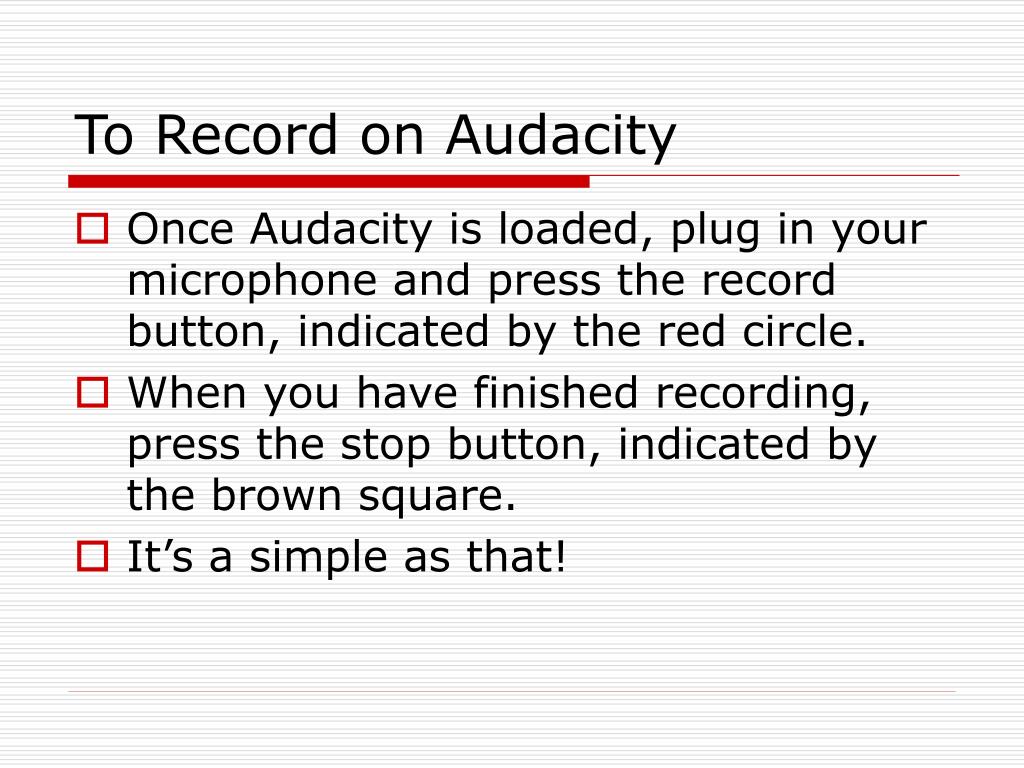 To Record on Audacity

Once Audacity is loaded, plug in your microphone and press the record button, indicated by the red circle.

When you have finished recording, press the stop button, indicated by the brown square.

It’s a simple as that!